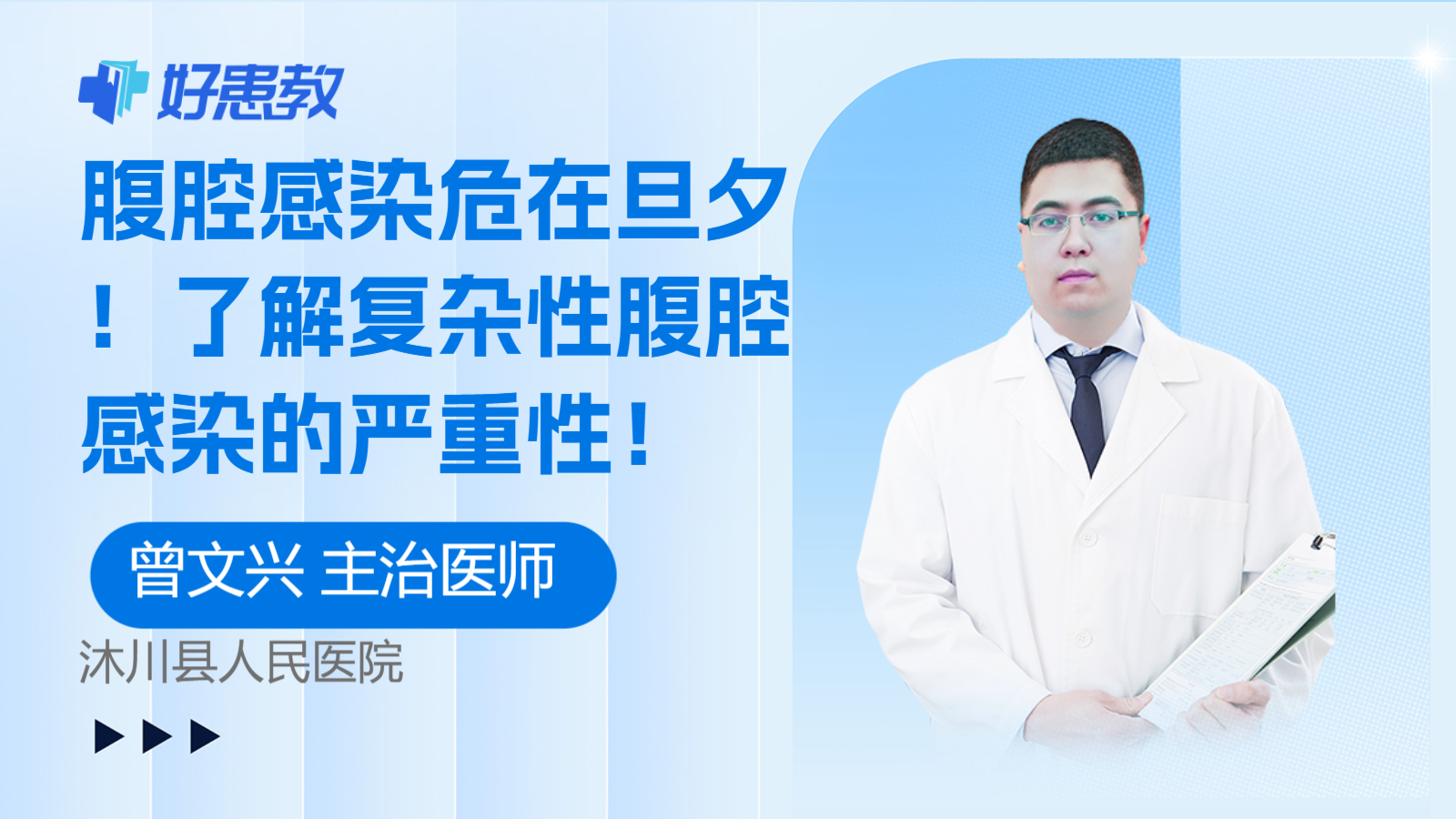 好患教

腹腔感染危在旦夕！了解复杂性腹腔感染的严重性！

曾文兴 主治医师

沐川县人民医院